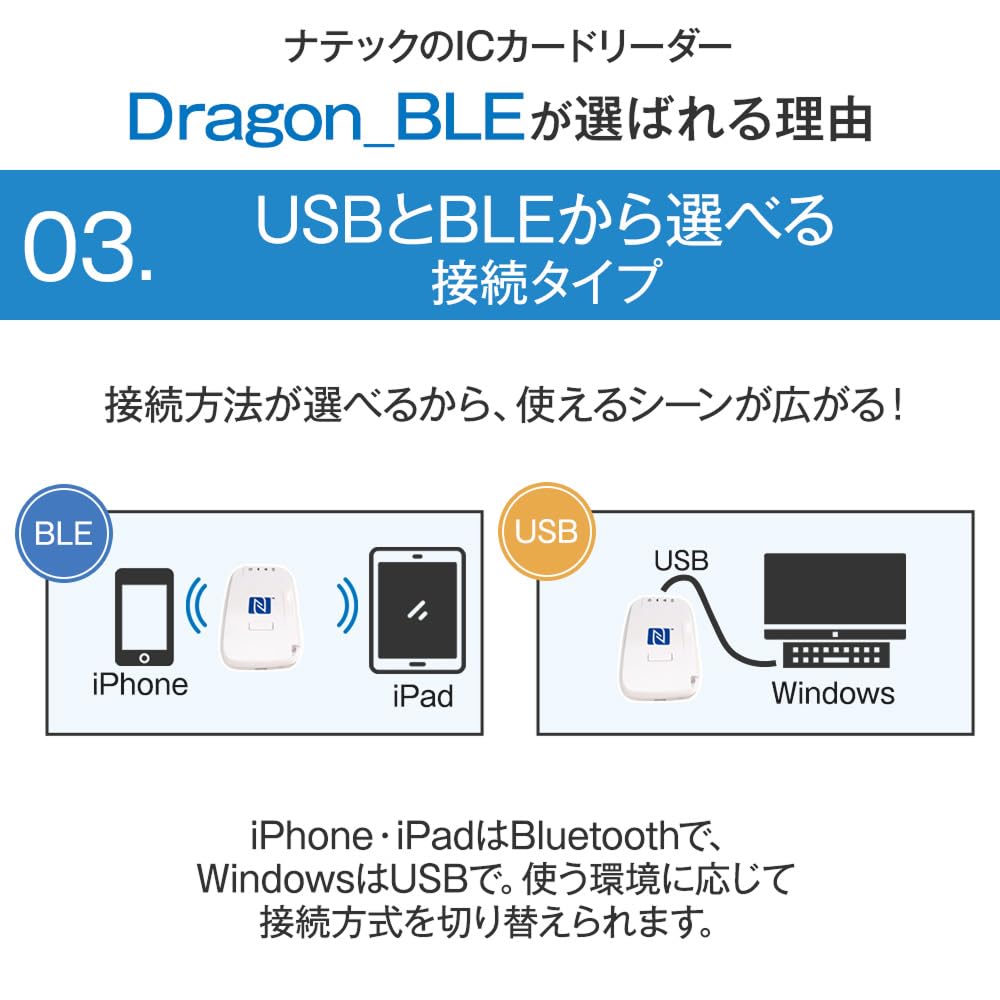 ナテックのICカードリーダー

Dragon_BLEが選ばれる理由

03. USBとBLEから選べる接続タイプ

接続方法が選べるから、使えるシーンが広がる！

BLE

iPhone

iPad

USB

USB

Windows

iPhone・iPadはBluetoothで、WindowsはUSBで。使う環境に応じて接続方式を切り替えられます。